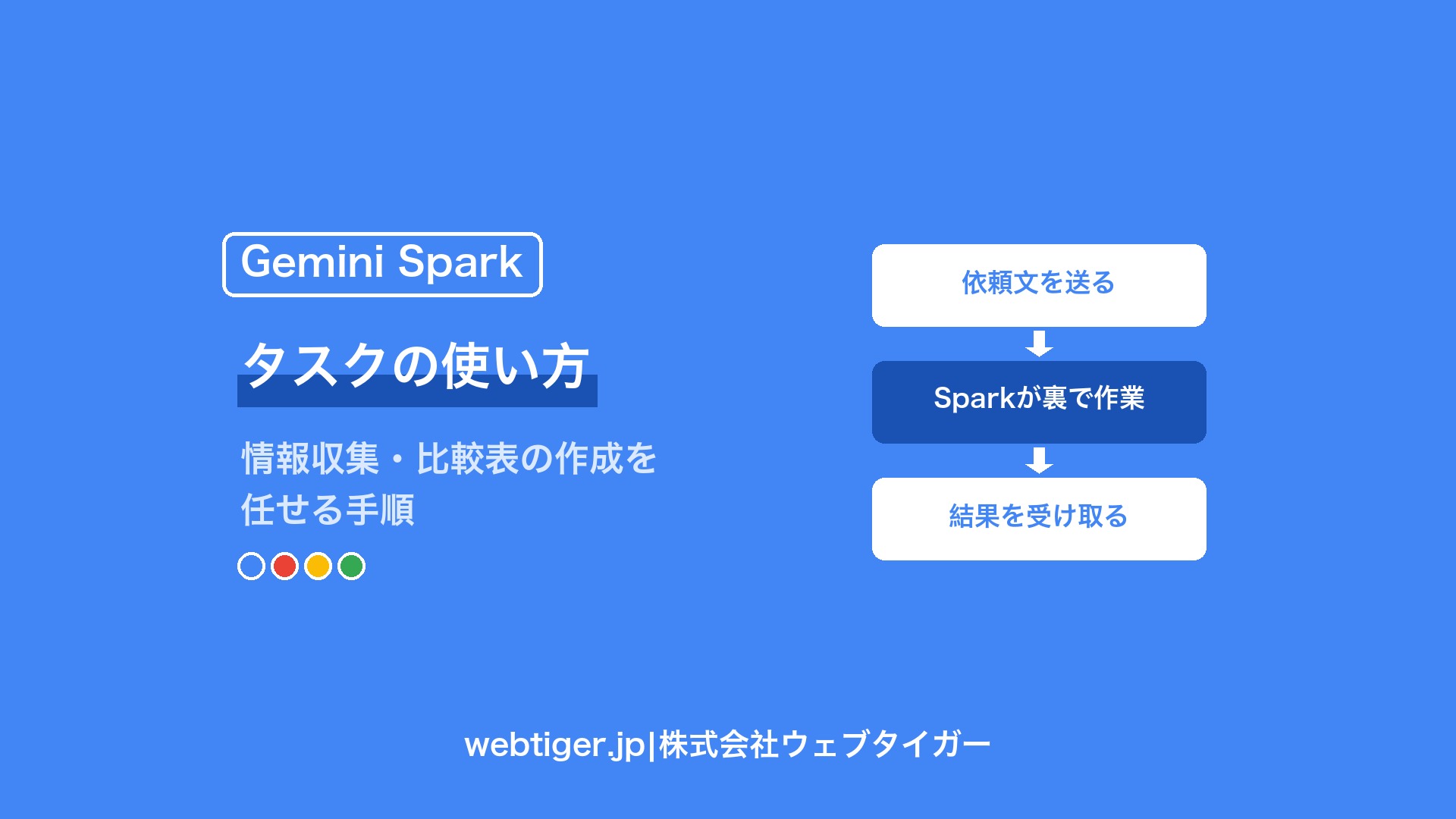 Gemini Spark

タスクの使い方

情報収集・比較表の作成を任せる手順

依頼文を送る

Sparkが裏で作業

結果を受け取る

webtiger.jp|株式会社ウェブタイガー